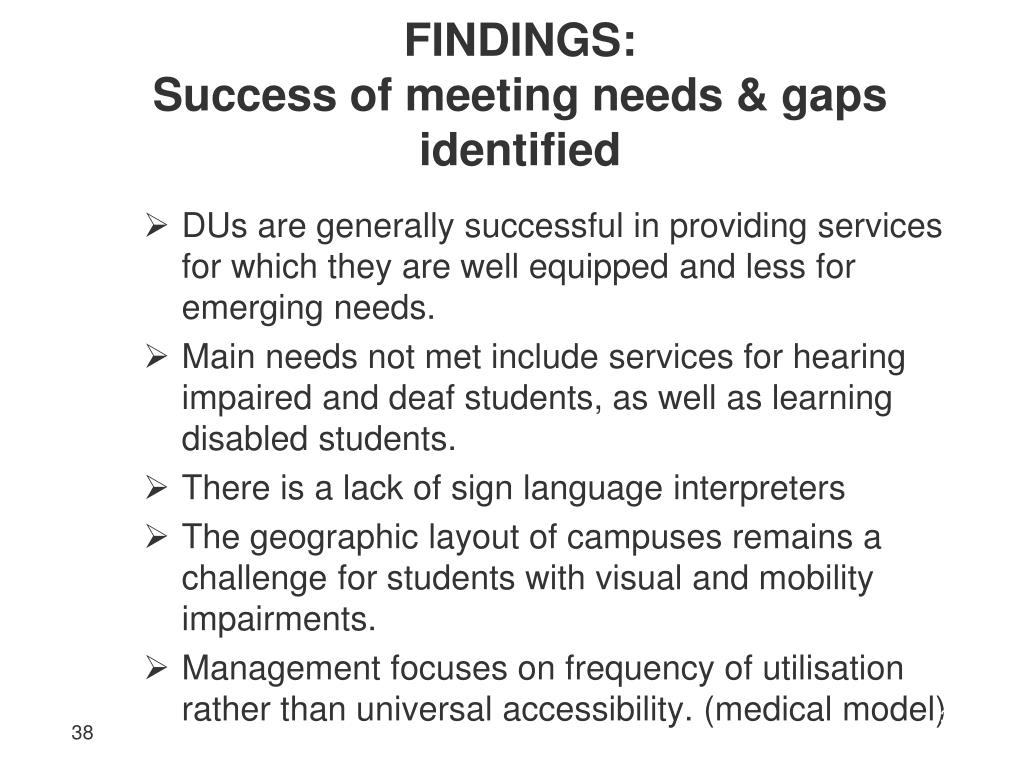 FINDINGS:
Success of meeting needs & gaps identified

➢ DUs are generally successful in providing services for which they are well equipped and less for emerging needs.
➢ Main needs not met include services for hearing impaired and deaf students, as well as learning disabled students.
➢ There is a lack of sign language interpreters
➢ The geographic layout of campuses remains a challenge for students with visual and mobility impairments.
➢ Management focuses on frequency of utilisation rather than universal accessibility. (medical model)

38